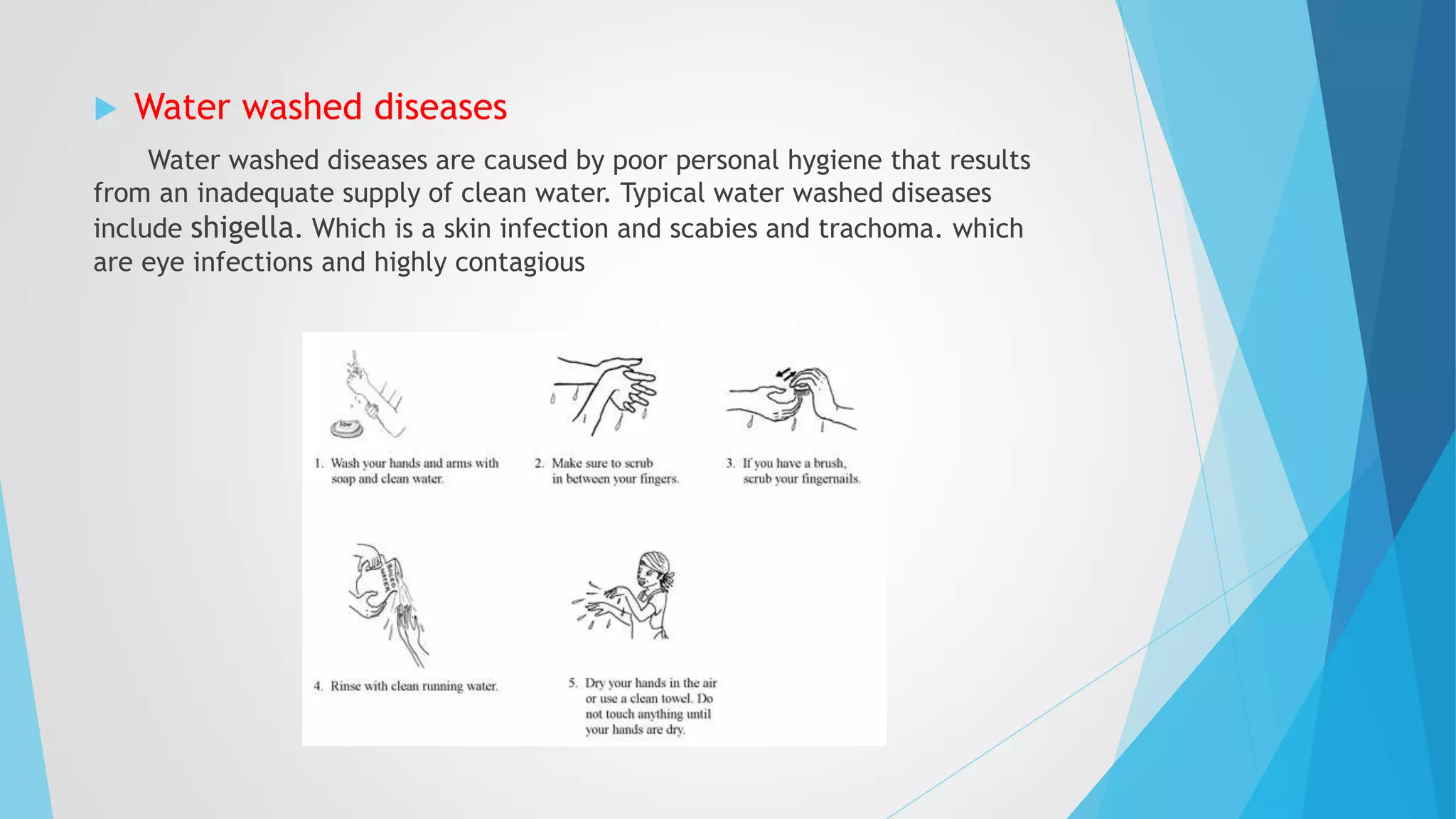 Water washed diseases

Water washed diseases are caused by poor personal hygiene that results from an inadequate supply of clean water. Typical water washed diseases include shigella. Which is a skin infection and scabies and trachoma. which are eye infections and highly contagious

Soap

1. Wash your hands and arms with soap and clean water.

2. Make sure to scrub in between your fingers.

3. If you have a brush, scrub your fingernails.

BOILED WATER

4. Rinse with clean running water.

5. Dry your hands in the air or use a clean towel. Do not touch anything until your hands are dry.